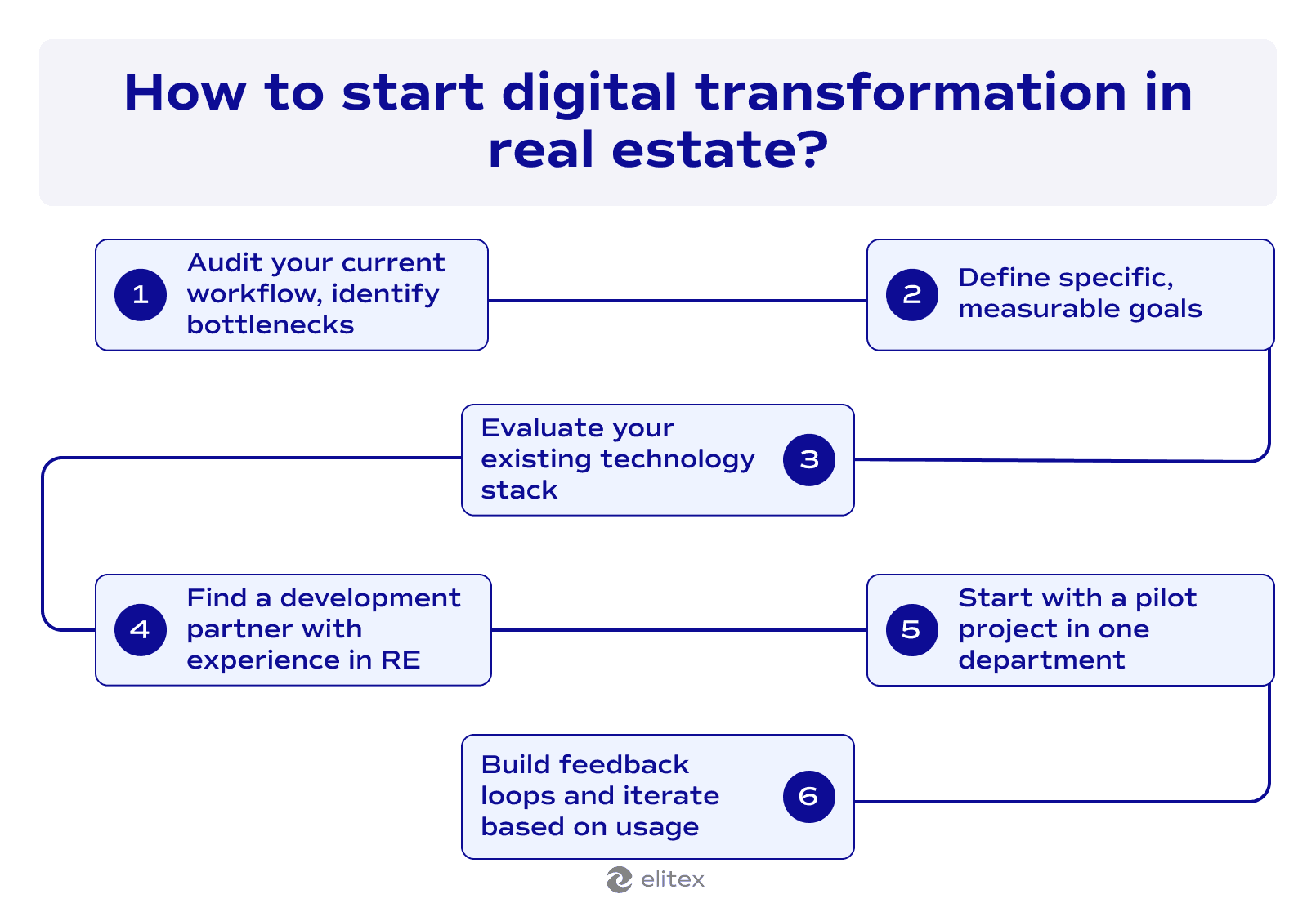 How to start digital transformation in real estate?

1 Audit your current workflow, identify bottlenecks

2 Define specific, measurable goals

Evaluate your existing technology stack 3

4 Find a development partner with experience in RE

5 Start with a pilot project in one department

Build feedback loops and iterate based on usage 6

elitex